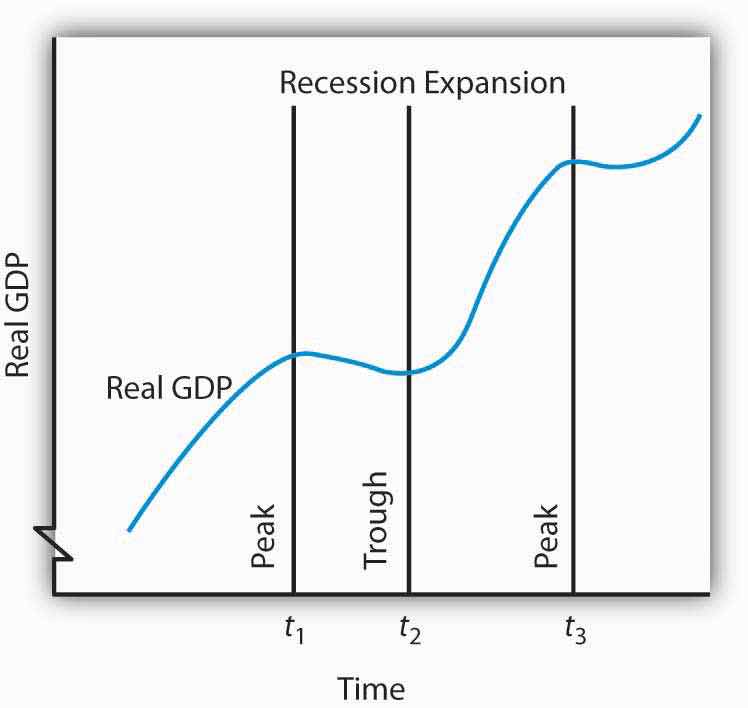 Recession Expansion

Real GDP

Real GDP

Peak

Trough

Peak

$t_1$

$t_2$

$t_3$

Time